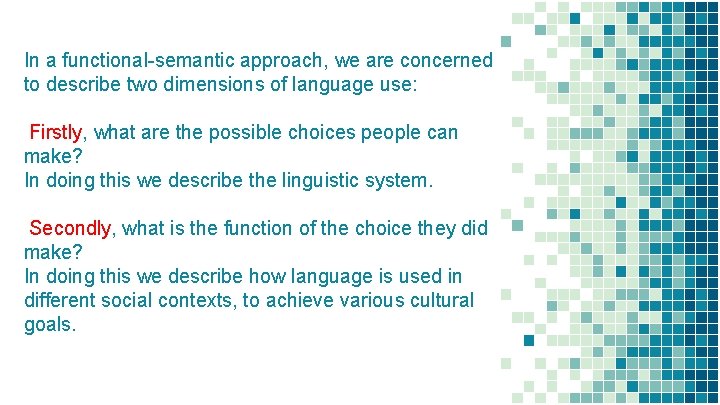 In a functional-semantic approach, we are concerned to describe two dimensions of language use:

Firstly, what are the possible choices people can make?
In doing this we describe the linguistic system.

Secondly, what is the function of the choice they did make?
In doing this we describe how language is used in different social contexts, to achieve various cultural goals.